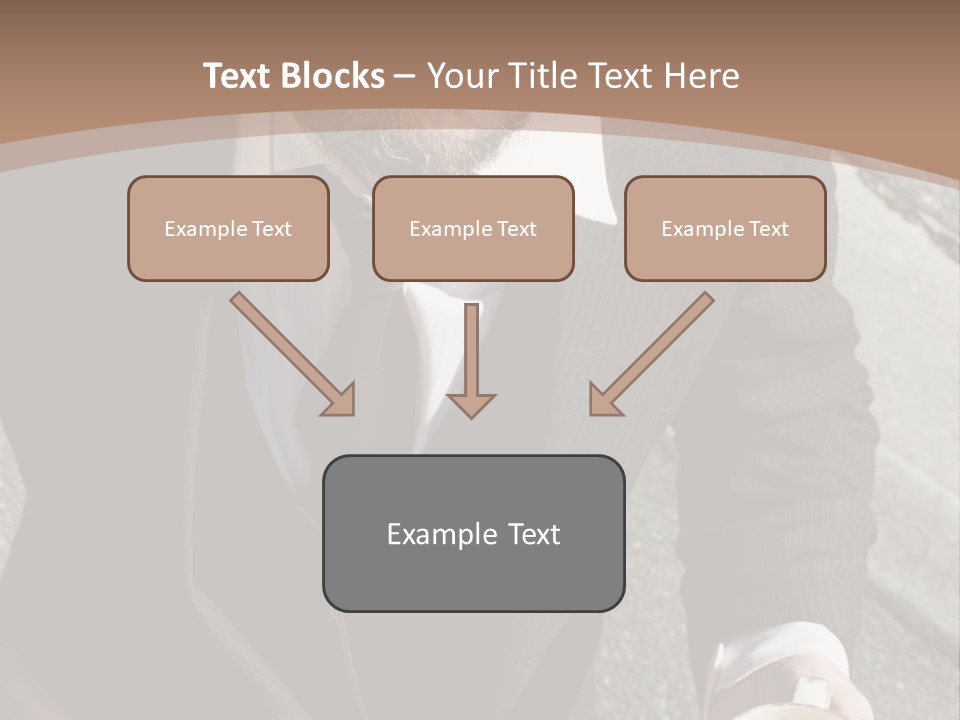 Text Blocks – Your Title Text Here

Example Text

Example Text

Example Text

Example Text